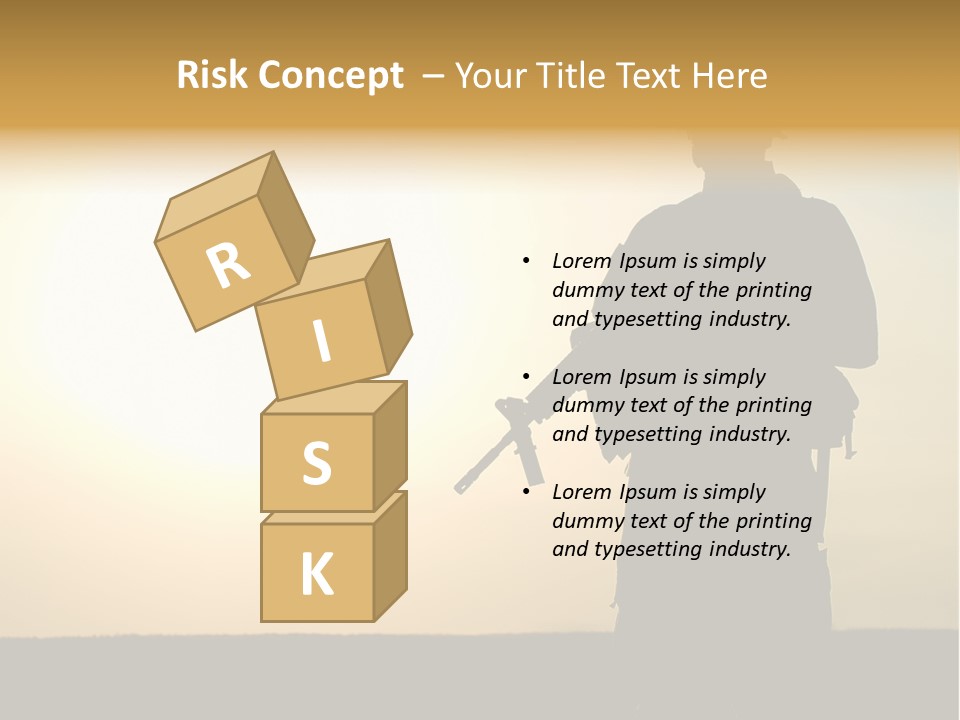 Risk Concept – Your Title Text Here

R
I
S
K

• Lorem Ipsum is simply dummy text of the printing and typesetting industry.

• Lorem Ipsum is simply dummy text of the printing and typesetting industry.

• Lorem Ipsum is simply dummy text of the printing and typesetting industry.